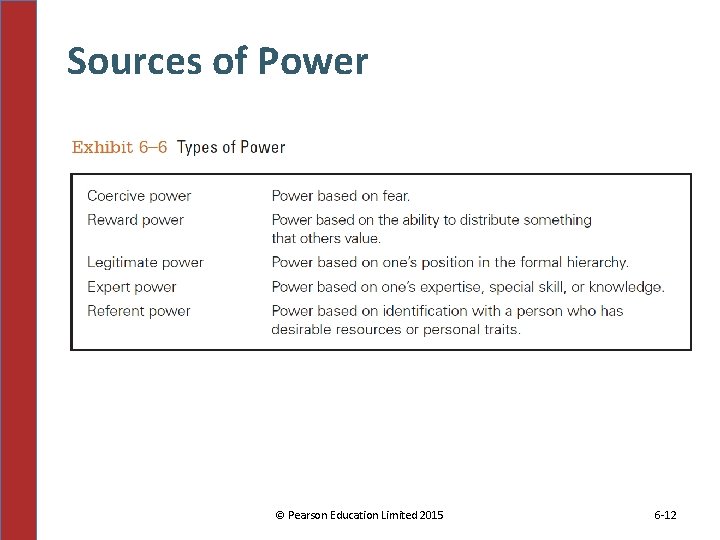 Sources of Power

Exhibit 6–6 Types of Power

| | |
|---|---|
| Coercive power | Power based on fear. |
| Reward power | Power based on the ability to distribute something that others value. |
| Legitimate power | Power based on one's position in the formal hierarchy. |
| Expert power | Power based on one's expertise, special skill, or knowledge. |
| Referent power | Power based on identification with a person who has desirable resources or personal traits. |

© Pearson Education Limited 2015

6-12